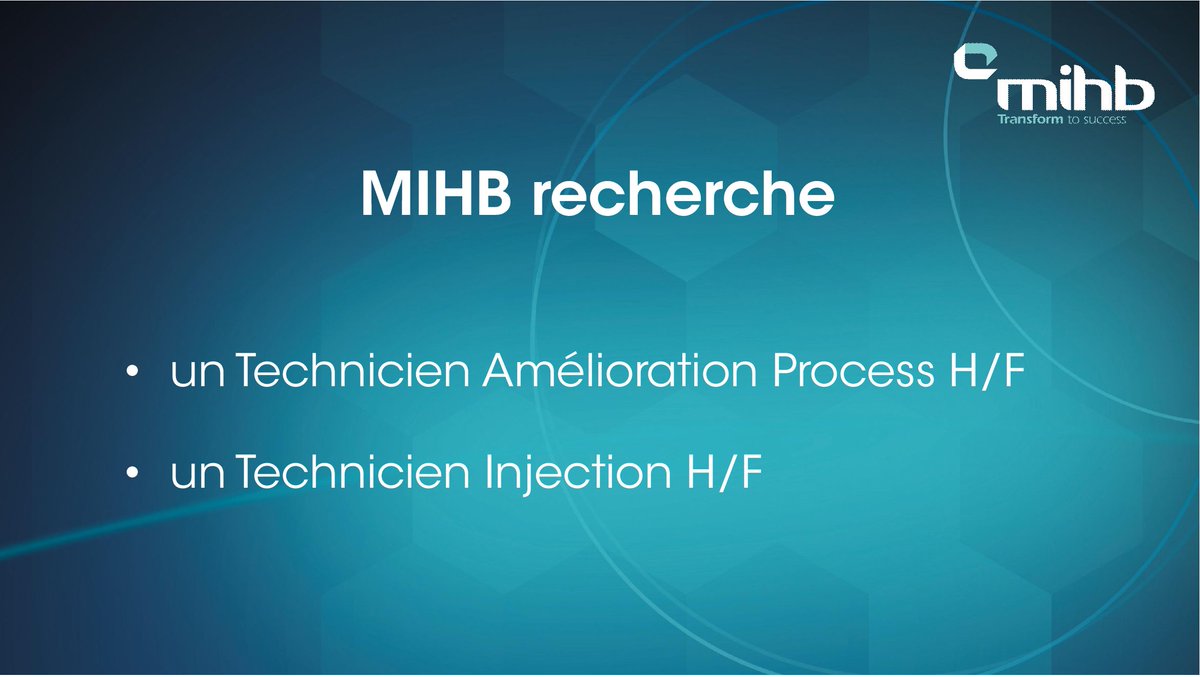 mihb
Transform to success

MIHB recherche

• un Technicien Amélioration Process H/F

• un Technicien Injection H/F